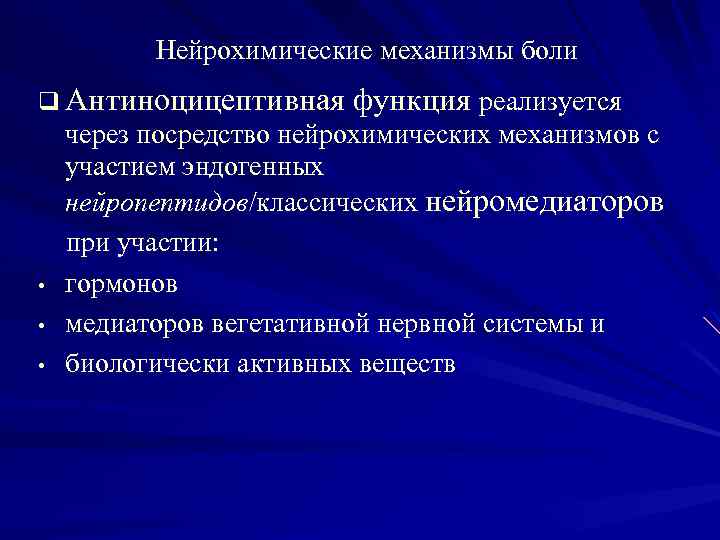 Нейрохимические механизмы боли

❑ Антиноцицептивная функция реализуется через посредство нейрохимических механизмов с участием эндогенных нейропептидов/классических нейромедиаторов при участии:

• гормонов
• медиаторов вегетативной нервной системы и
• биологически активных веществ